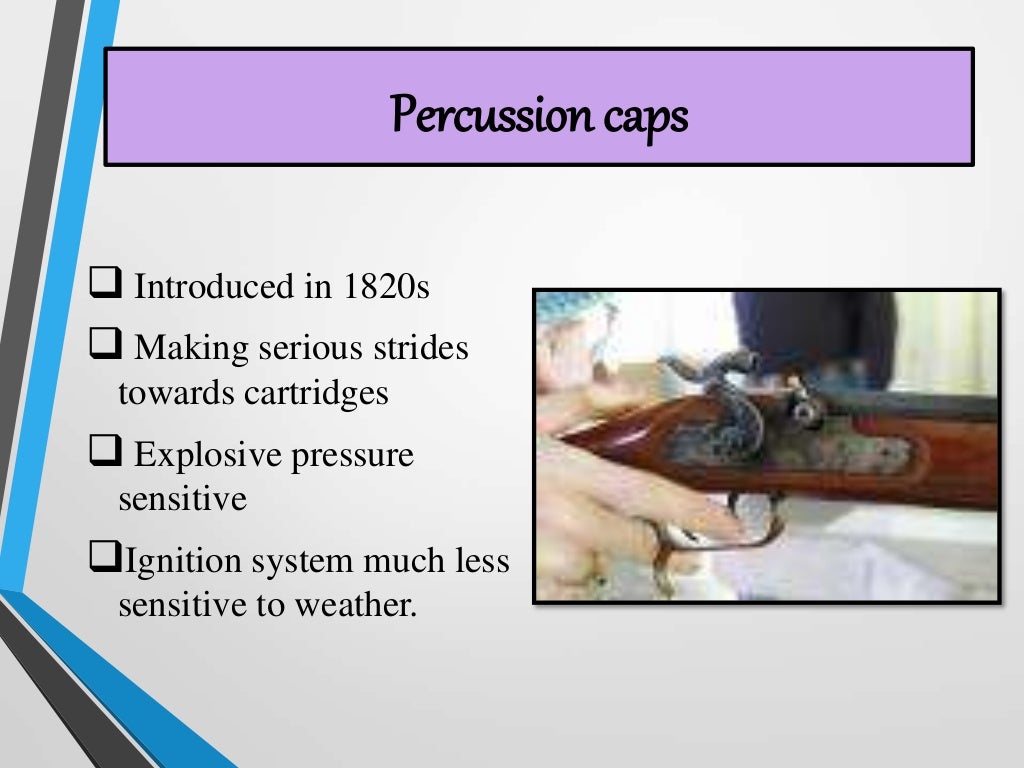 Percussion caps

❑ Introduced in 1820s

❑ Making serious strides towards cartridges

❑ Explosive pressure sensitive

❑Ignition system much less sensitive to weather.